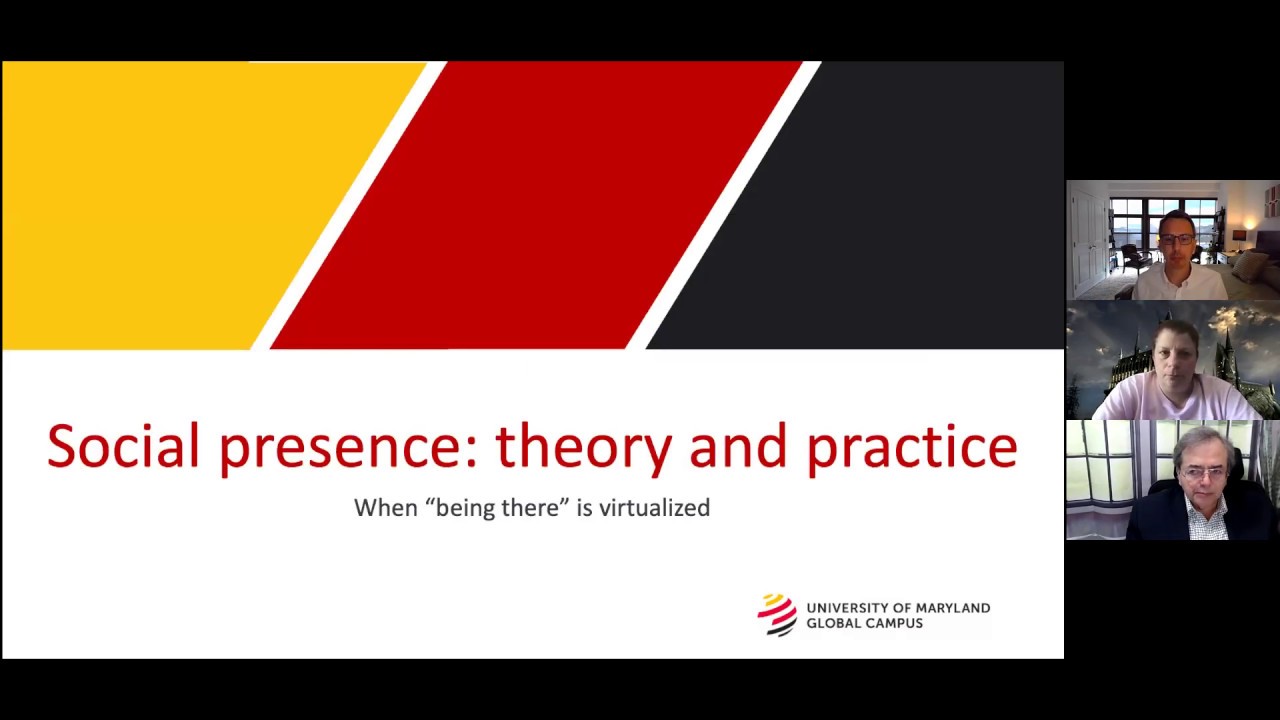 Social presence: theory and practice

When “being there” is virtualized

UNIVERSITY OF MARYLAND
GLOBAL CAMPUS